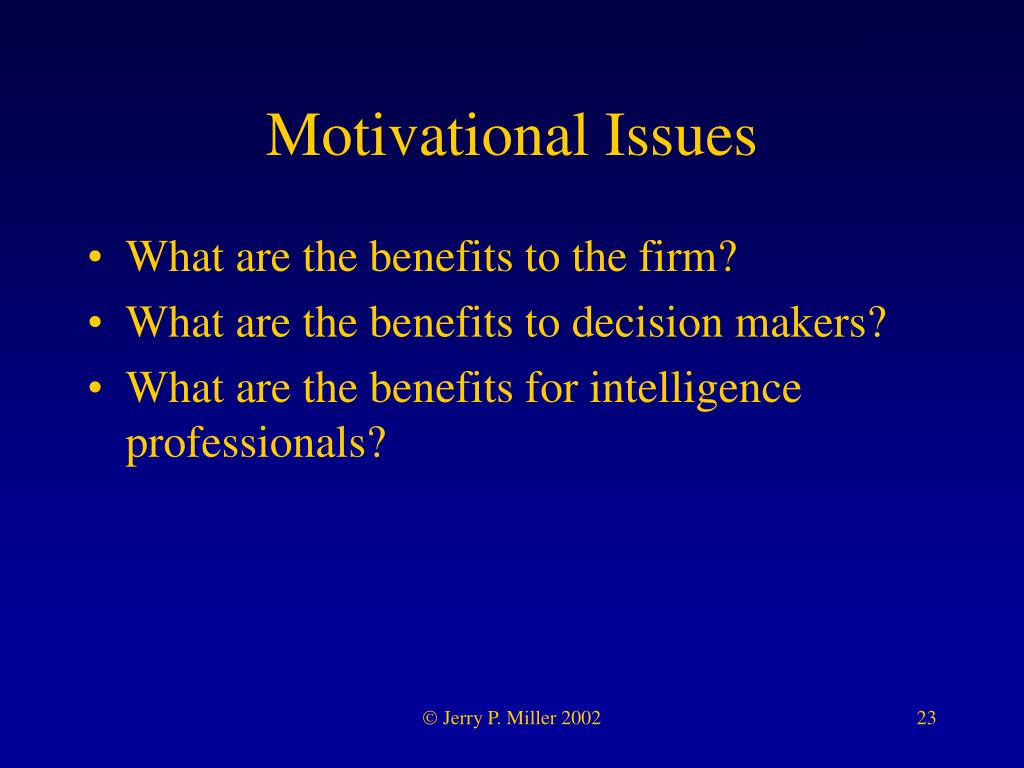 Motivational Issues

• What are the benefits to the firm?
• What are the benefits to decision makers?
• What are the benefits for intelligence professionals?

© Jerry P. Miller 2002

23